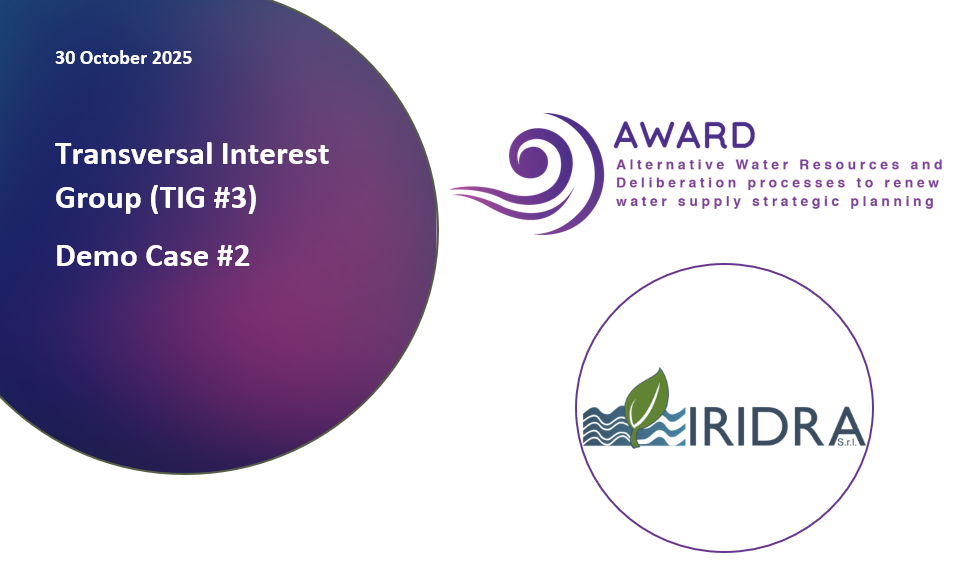 30 October 2025

Transversal Interest Group (TIG #3)

Demo Case #2

AWARD
Alternative Water Resources and Deliberation processes to renew water supply strategic planning

IRIDRA S.r.l.